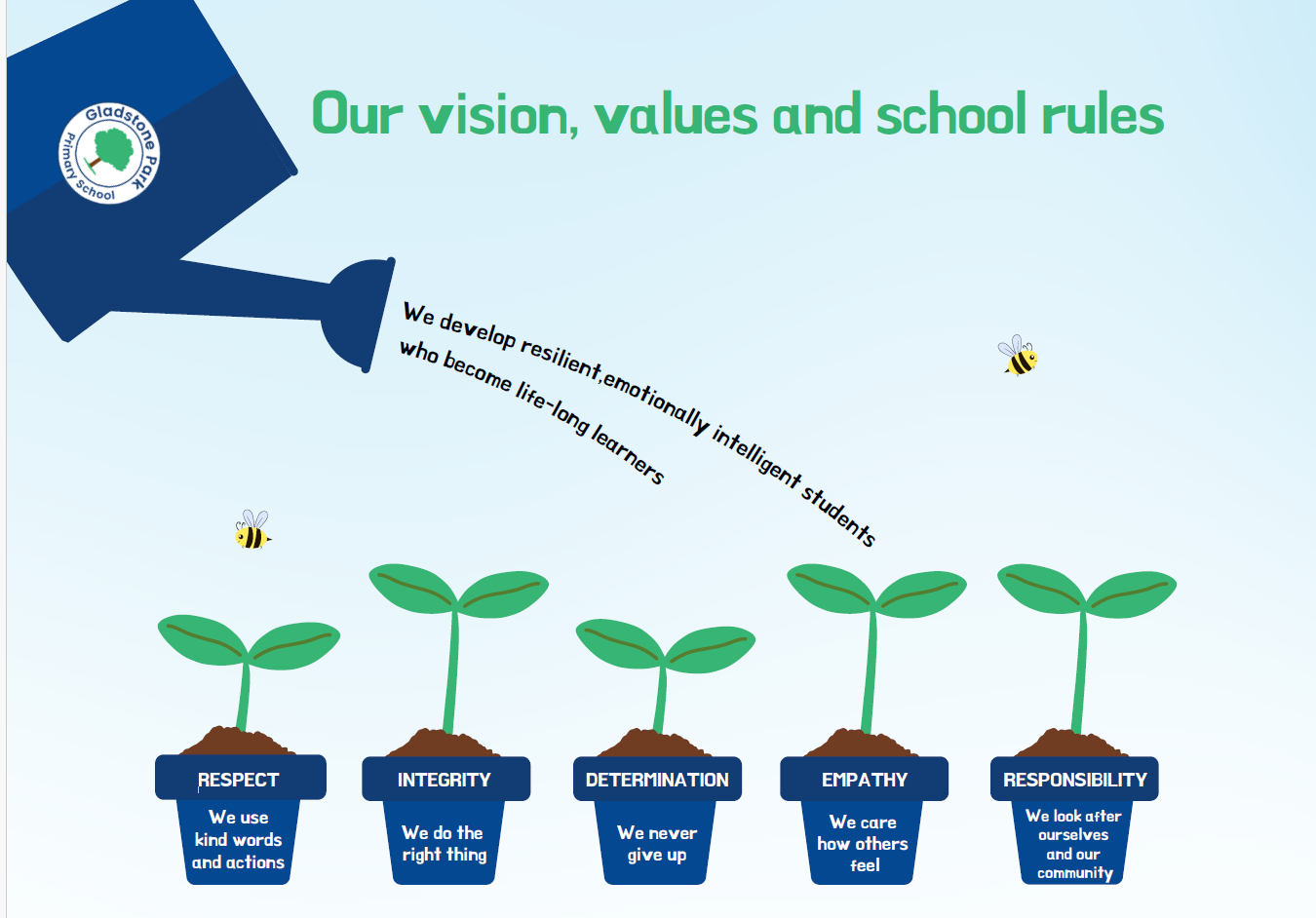 Gladstone Park Primary School

Our vision, values and school rules

We develop resilient,emotionally intelligent students who become life-long learners

RESPECT
We use kind words and actions

INTEGRITY
We do the right thing

DETERMINATION
We never give up

EMPATHY
We care how others feel

RESPONSIBILITY
We look after ourselves and our community